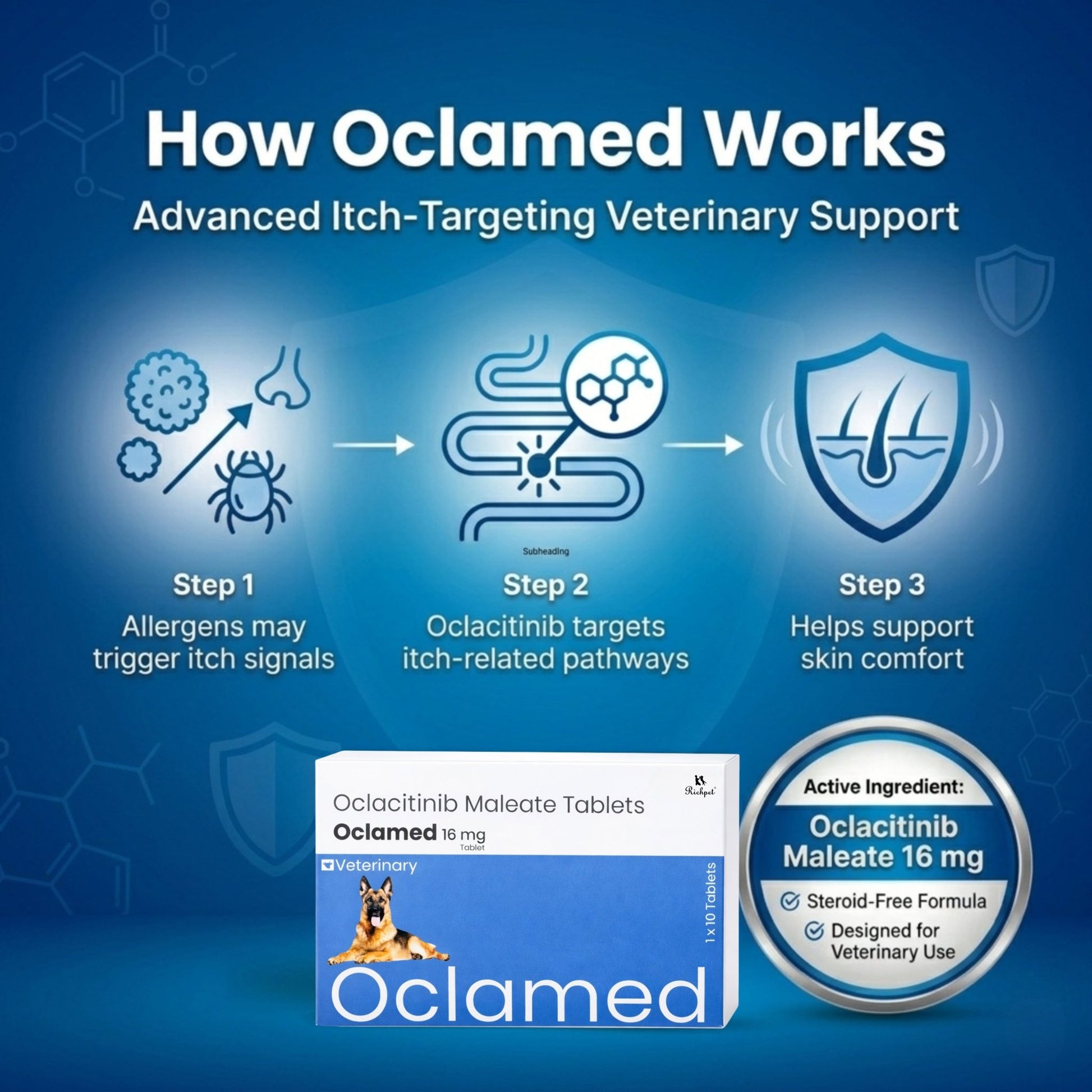 How Oclamed Works
Advanced Itch-Targeting Veterinary Support

Subheading

Step 1
Allergens may trigger itch signals

Step 2
Oclacitinib targets itch-related pathways

Step 3
Helps support skin comfort

Richpet

Oclacitinib Maleate Tablets
Oclamed 16 mg
Tablet

Veterinary

1 x 10 Tablets

Oclamed

Active Ingredient:
Oclacitinib Maleate 16 mg
Steroid-Free Formula
Designed for Veterinary Use